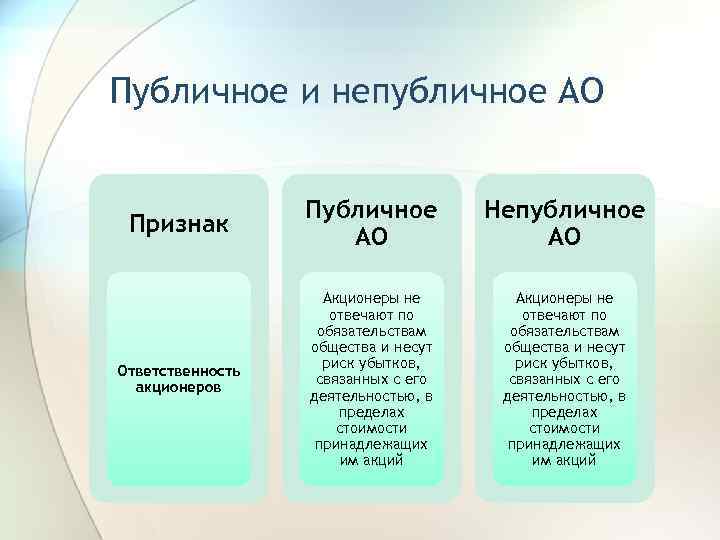 Публичное и непубличное АО

| Признак | Публичное АО | Непубличное АО |
|---|---|---|
| Ответственность акционеров | Акционеры не отвечают по обязательствам общества и несут риск убытков, связанных с его деятельностью, в пределах стоимости принадлежащих им акций | Акционеры не отвечают по обязательствам общества и несут риск убытков, связанных с его деятельностью, в пределах стоимости принадлежащих им акций |